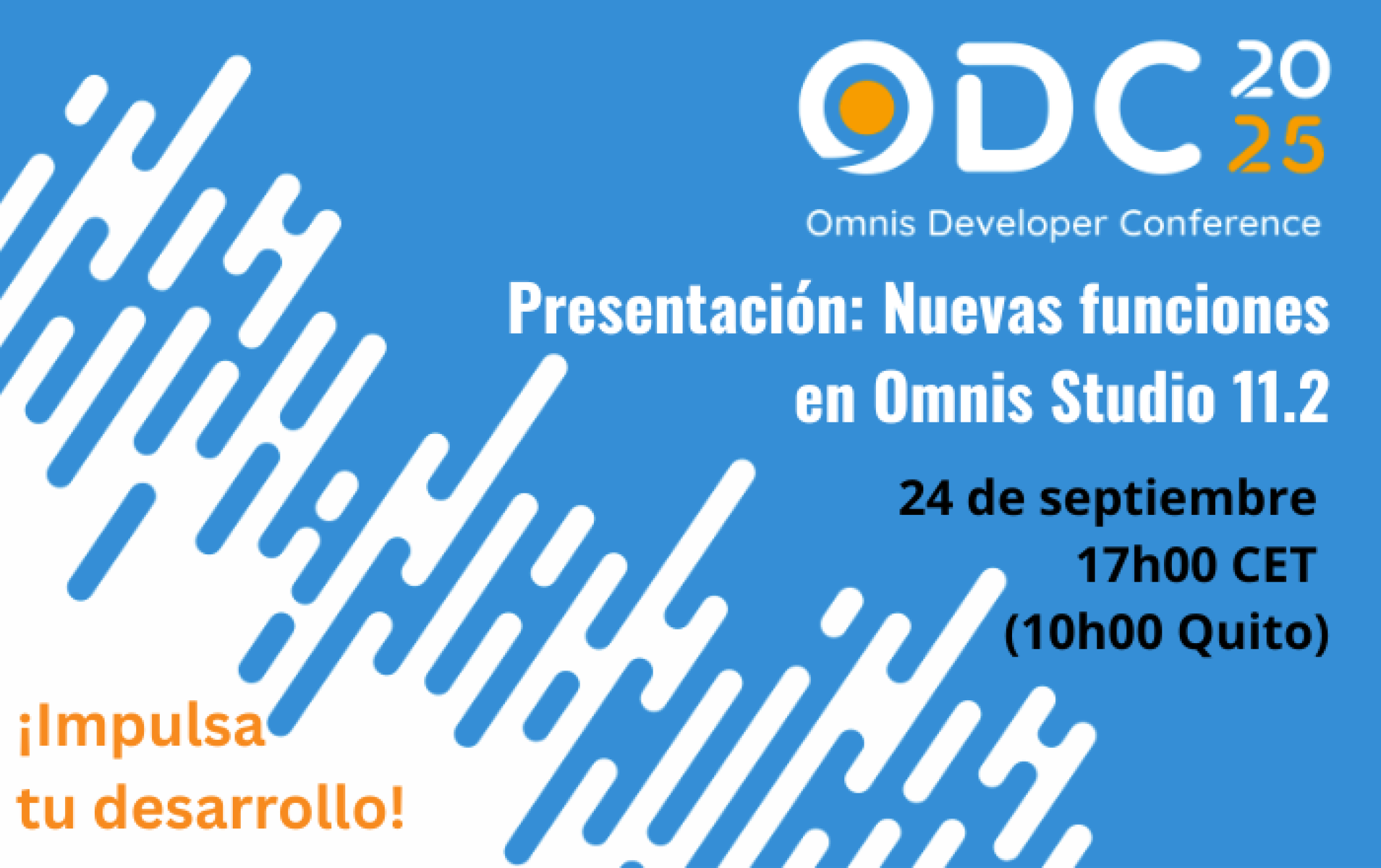 ODC 20 25

Omnis Developer Conference

Presentación: Nuevas funciones en Omnis Studio 11.2

24 de septiembre
17h00 CET
(10h00 Quito)

¡Impulsa tu desarrollo!